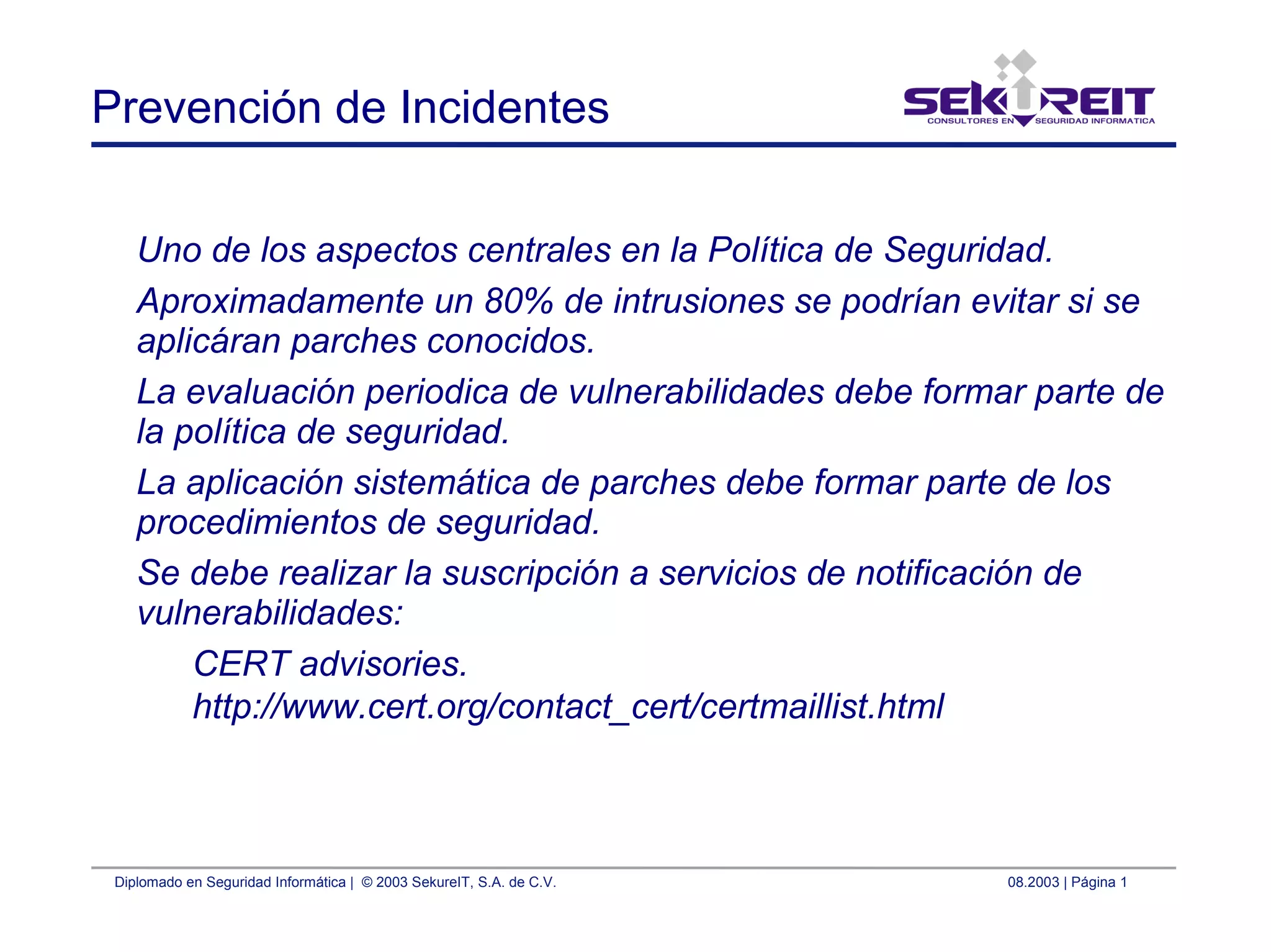 Prevención de Incidentes

SEKUREIT
CONSULTORES EN SEGURIDAD INFORMATICA

Uno de los aspectos centrales en la Política de Seguridad.

Aproximadamente un 80% de intrusiones se podrían evitar si se aplicáran parches conocidos.

La evaluación periodica de vulnerabilidades debe formar parte de la política de seguridad.

La aplicación sistemática de parches debe formar parte de los procedimientos de seguridad.

Se debe realizar la suscripción a servicios de notificación de vulnerabilidades:

CERT advisories.
http://www.cert.org/contact_cert/certmaillist.html

Diplomado en Seguridad Informática | © 2003 SekureIT, S.A. de C.V.

08.2003 | Página 1